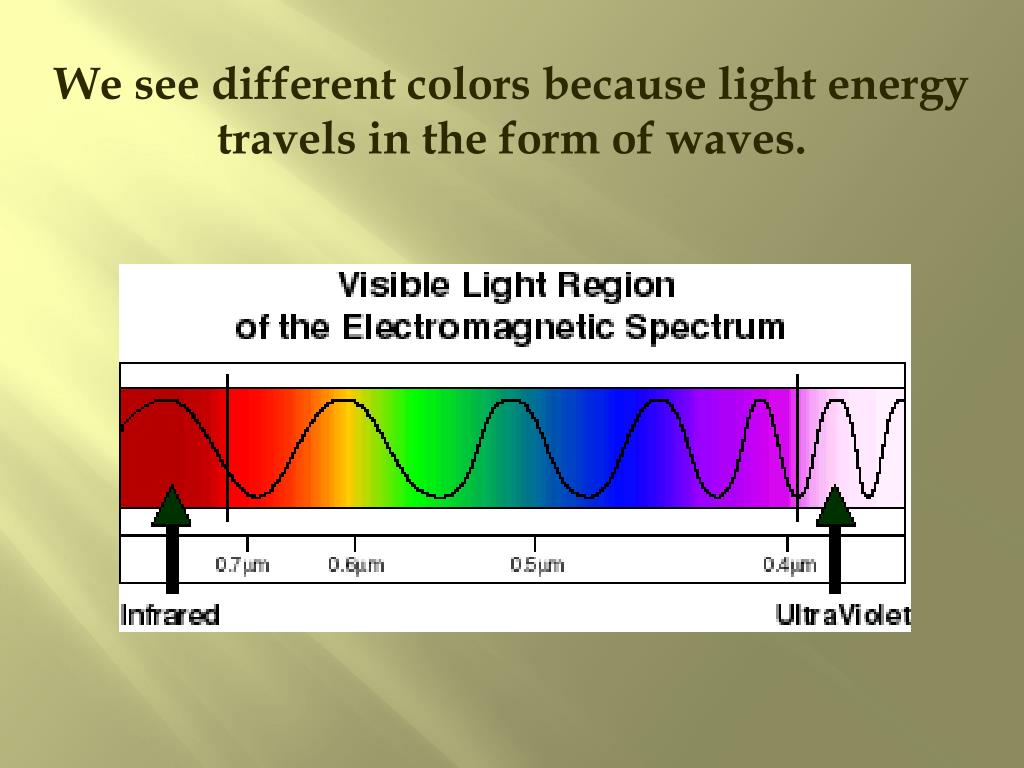 We see different colors because light energy travels in the form of waves.

Visible Light Region
of the Electromagnetic Spectrum

0.7μm
0.6μm
0.5μm
0.4μm

Infrared
UltraViolet